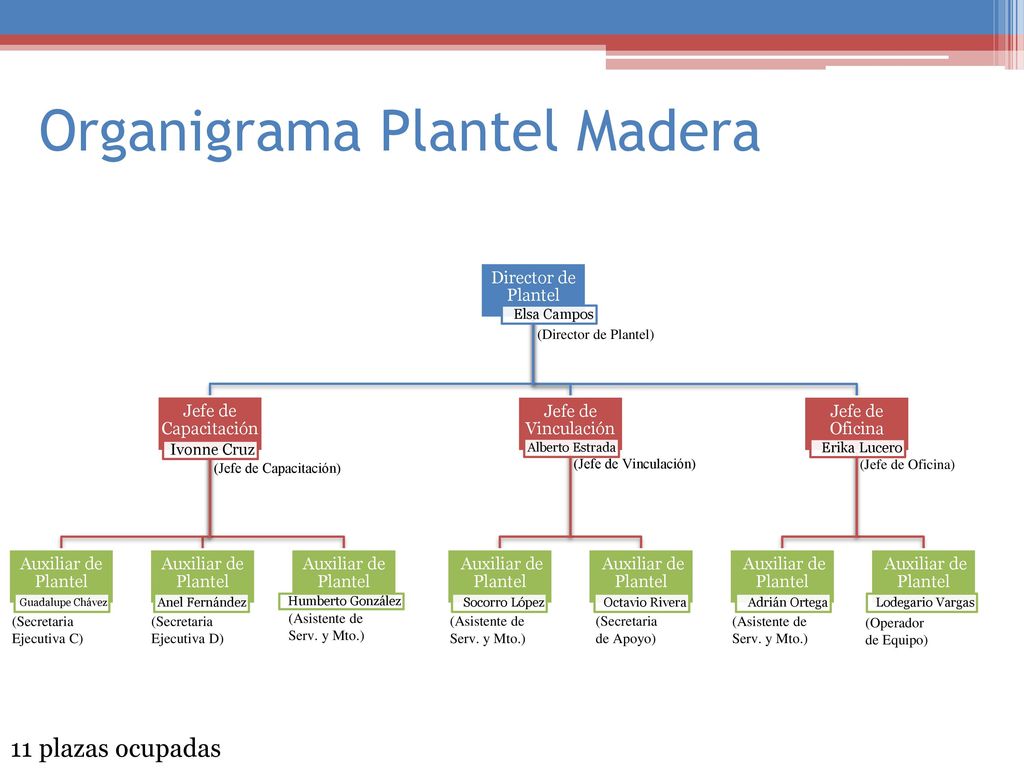 Organigrama Plantel Madera

Director de Plantel
Elsa Campos
(Director de Plantel)

Jefe de Capacitación
Ivonne Cruz
(Jefe de Capacitación)

Jefe de Vinculación
Alberto Estrada
(Jefe de Vinculación)

Jefe de Oficina
Erika Lucero
(Jefe de Oficina)

Auxiliar de Plantel
Guadalupe Chávez
(Secretaria Ejecutiva C)

Auxiliar de Plantel
Anel Fernández
(Secretaria Ejecutiva D)

Auxiliar de Plantel
Humberto González
(Asistente de Serv. y Mto.)

Auxiliar de Plantel
Socorro López
(Asistente de Serv. y Mto.)

Auxiliar de Plantel
Octavio Rivera
(Secretaria de Apoyo)

Auxiliar de Plantel
Adrián Ortega
(Asistente de Serv. y Mto.)

Auxiliar de Plantel
Lodegario Vargas
(Operador de Equipo)

11 plazas ocupadas